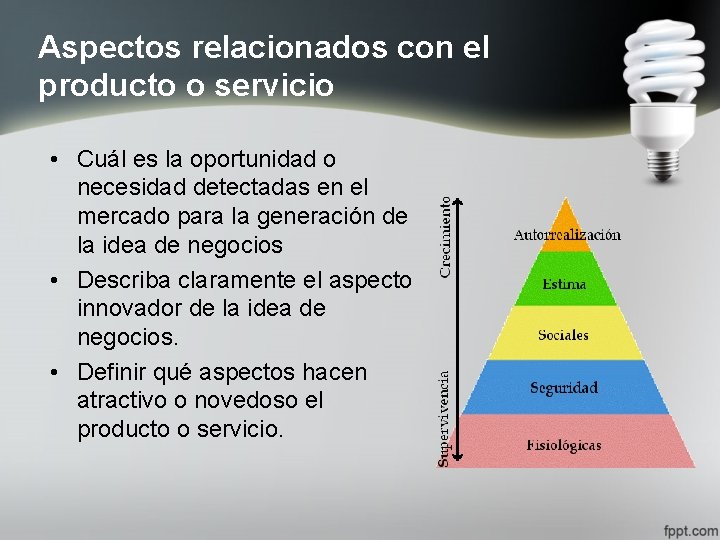 Aspectos relacionados con el producto o servicio

• Cuál es la oportunidad o necesidad detectadas en el mercado para la generación de la idea de negocios
• Describa claramente el aspecto innovador de la idea de negocios.
• Definir qué aspectos hacen atractivo o novedoso el producto o servicio.

Crecimiento
Supervivencia
Autorrealización
Estima
Sociales
Seguridad
Fisiológicas

fppt.com